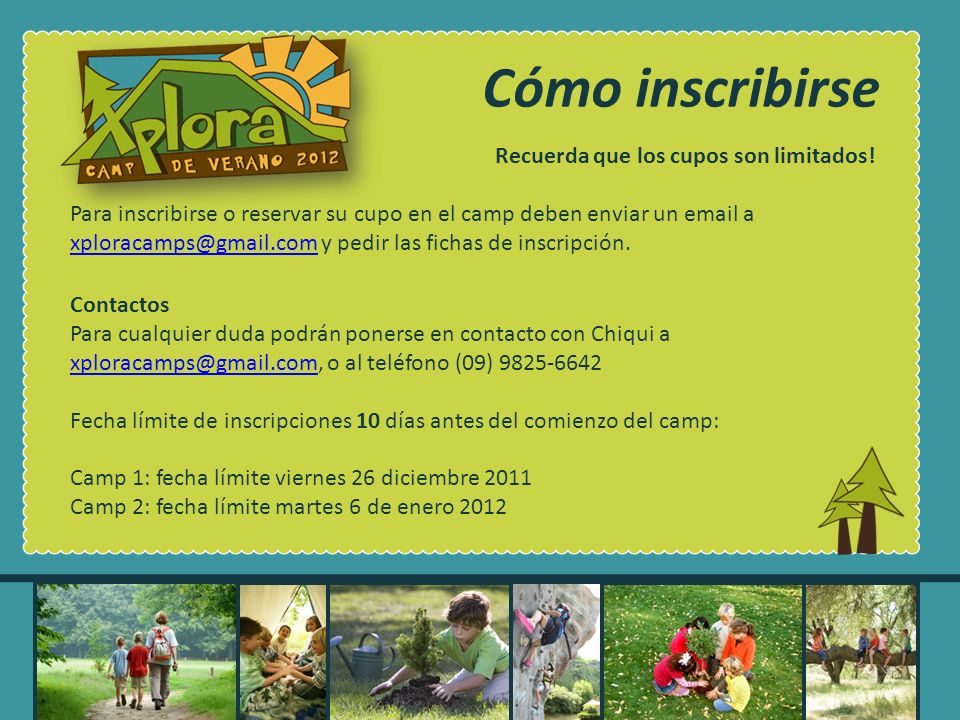 Xplora
CAMP DE VERANO 2012

Cómo inscribirse

Recuerda que los cupos son limitados!

Para inscribirse o reservar su cupo en el camp deben enviar un email a xploracamps@gmail.com y pedir las fichas de inscripción.

Contactos
Para cualquier duda podrán ponerse en contacto con Chiqui a xploracamps@gmail.com, o al teléfono (09) 9825-6642

Fecha límite de inscripciones 10 días antes del comienzo del camp:

Camp 1: fecha límite viernes 26 diciembre 2011
Camp 2: fecha límite martes 6 de enero 2012